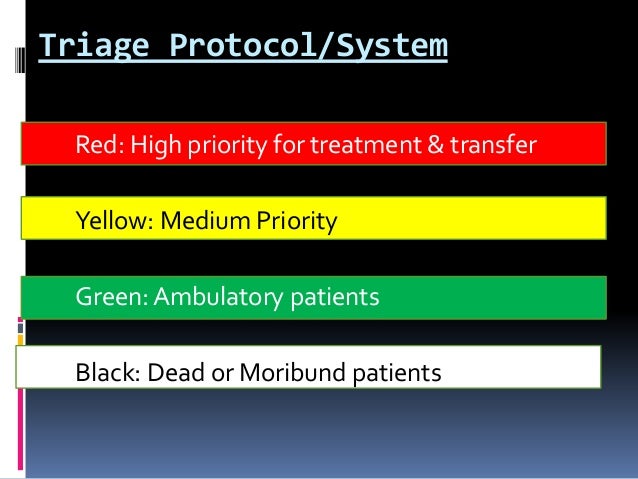 Triage Protocol/System

Red: High priority for treatment & transfer

Yellow: Medium Priority

Green: Ambulatory patients

Black: Dead or Moribund patients